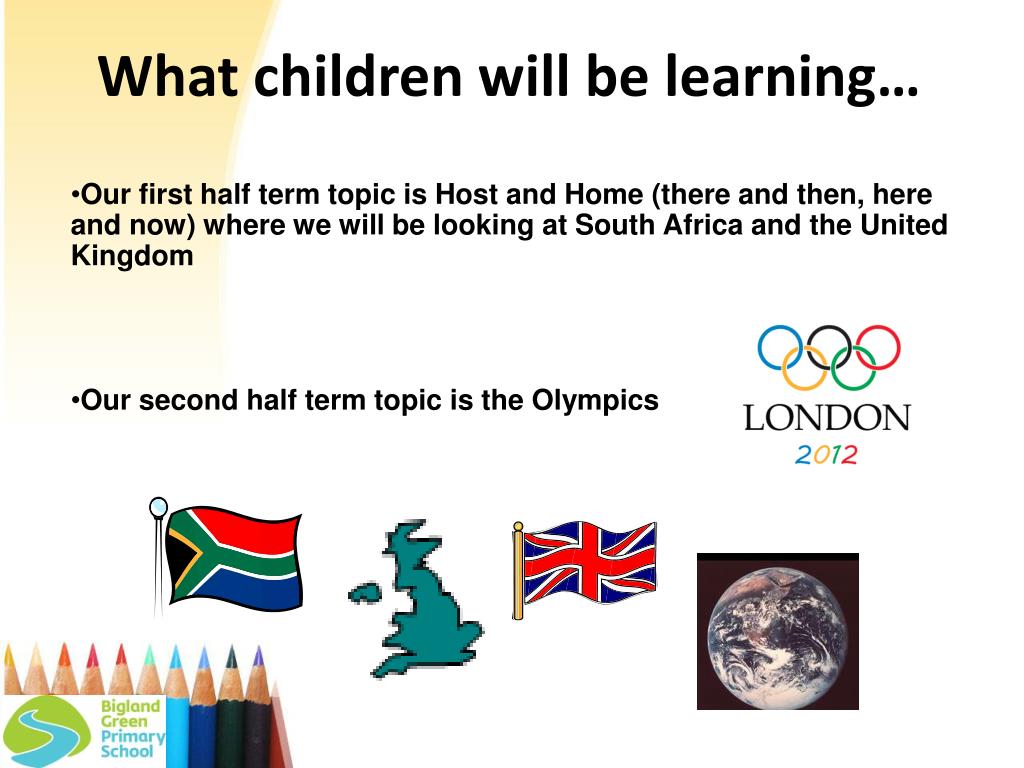 What children will be learning…

•Our first half term topic is Host and Home (there and then, here and now) where we will be looking at South Africa and the United Kingdom

•Our second half term topic is the Olympics

LONDON
2012

Bigland Green Primary School